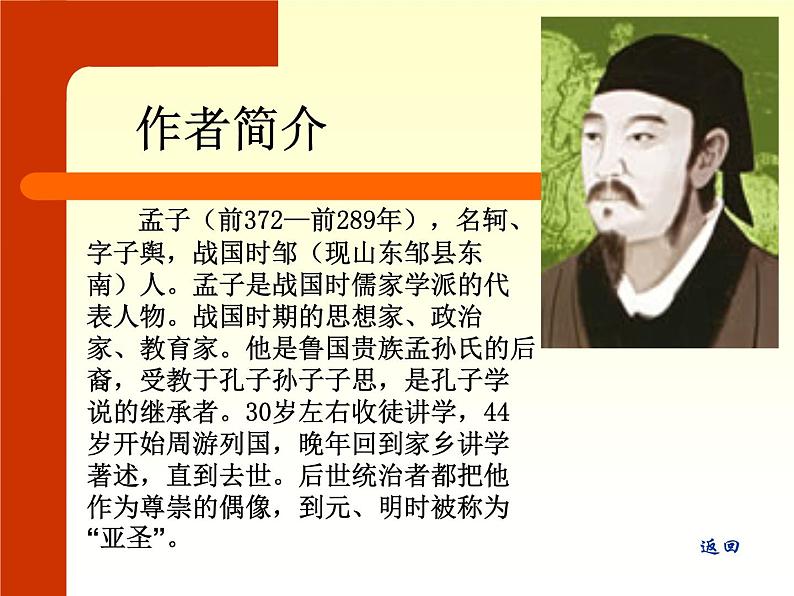 作者简介

孟子（前372—前289年），名轲、字子舆，战国时邹（现山东邹县东南）人。孟子是战国时儒家学派的代表人物。战国时期的思想家、政治家、教育家。他是鲁国贵族孟孙氏的后裔，受教于孔子孙子子思，是孔子学说的继承者。30岁左右收徒讲学，44岁开始周游列国，晚年回到家乡讲学著述，直到去世。后世统治者都把他作为尊崇的偶像，到元、明时被称为“亚圣”。

返回